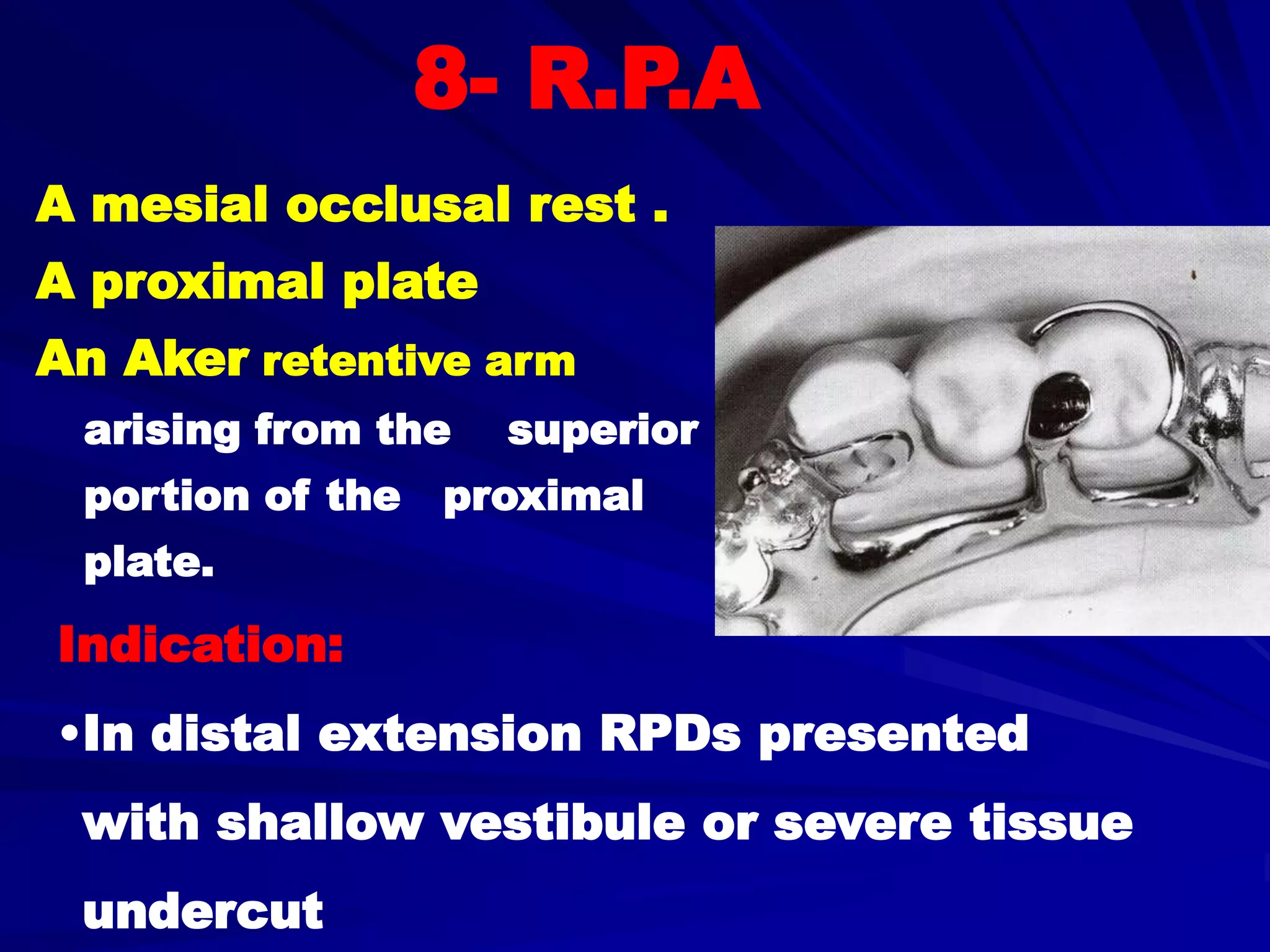 8- R.P.A

A mesial occlusal rest .

A proximal plate

An Aker retentive arm

arising from the superior portion of the proximal plate.

Indication:

•In distal extension RPDs presented with shallow vestibule or severe tissue undercut